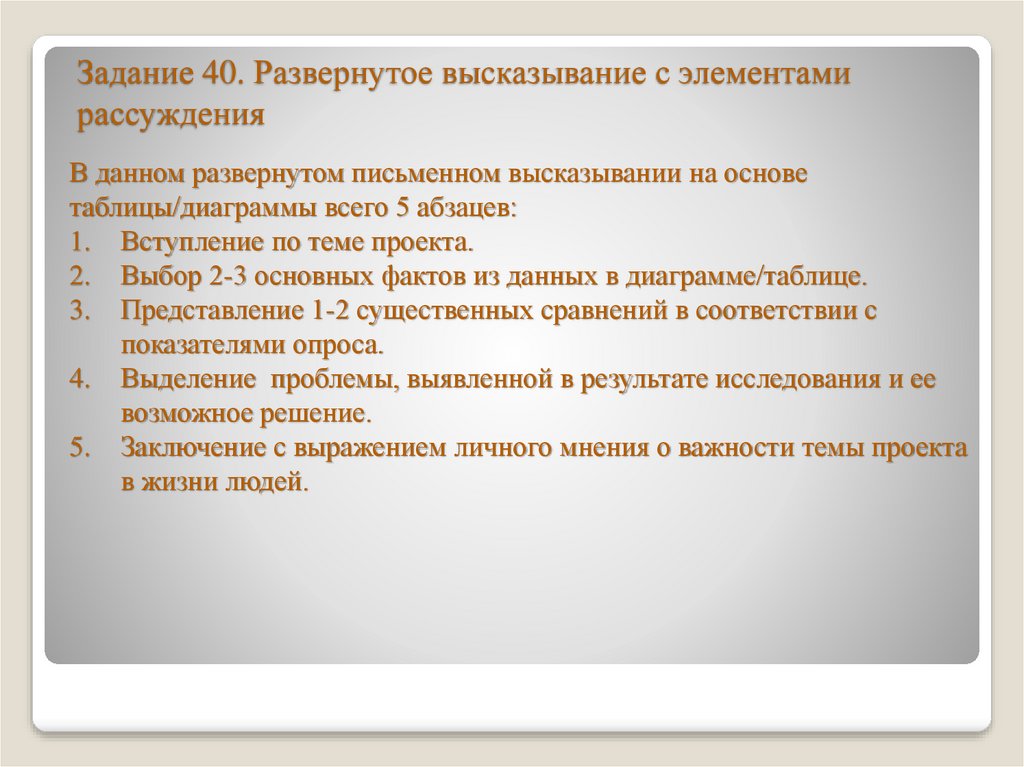 Задание 40. Развернутое высказывание с элементами рассуждения

В данном развернутом письменном высказывании на основе таблицы/диаграммы всего 5 абзацев:
1. Вступление по теме проекта.
2. Выбор 2-3 основных фактов из данных в диаграмме/таблице.
3. Представление 1-2 существенных сравнений в соответствии с показателями опроса.
4. Выделение проблемы, выявленной в результате исследования и ее возможное решение.
5. Заключение с выражением личного мнения о важности темы проекта в жизни людей.